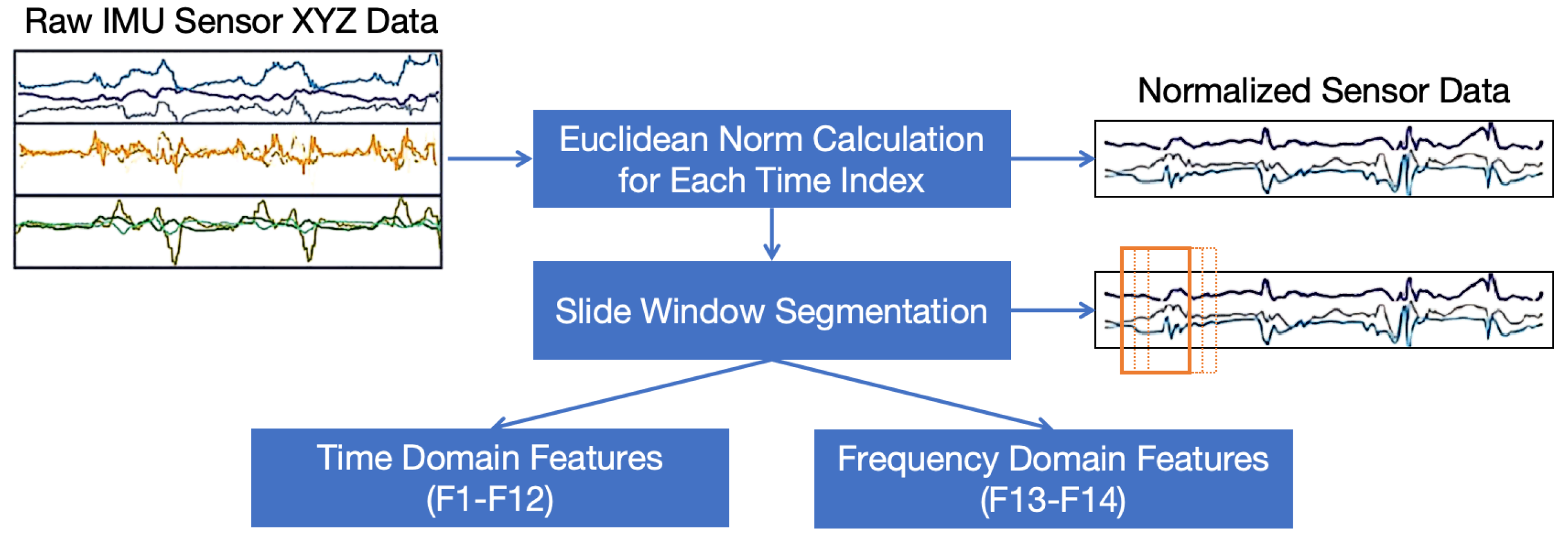 Raw IMU Sensor XYZ Data

Euclidean Norm Calculation for Each Time Index

Normalized Sensor Data

Slide Window Segmentation

Time Domain Features (F1-F12)

Frequency Domain Features (F13-F14)